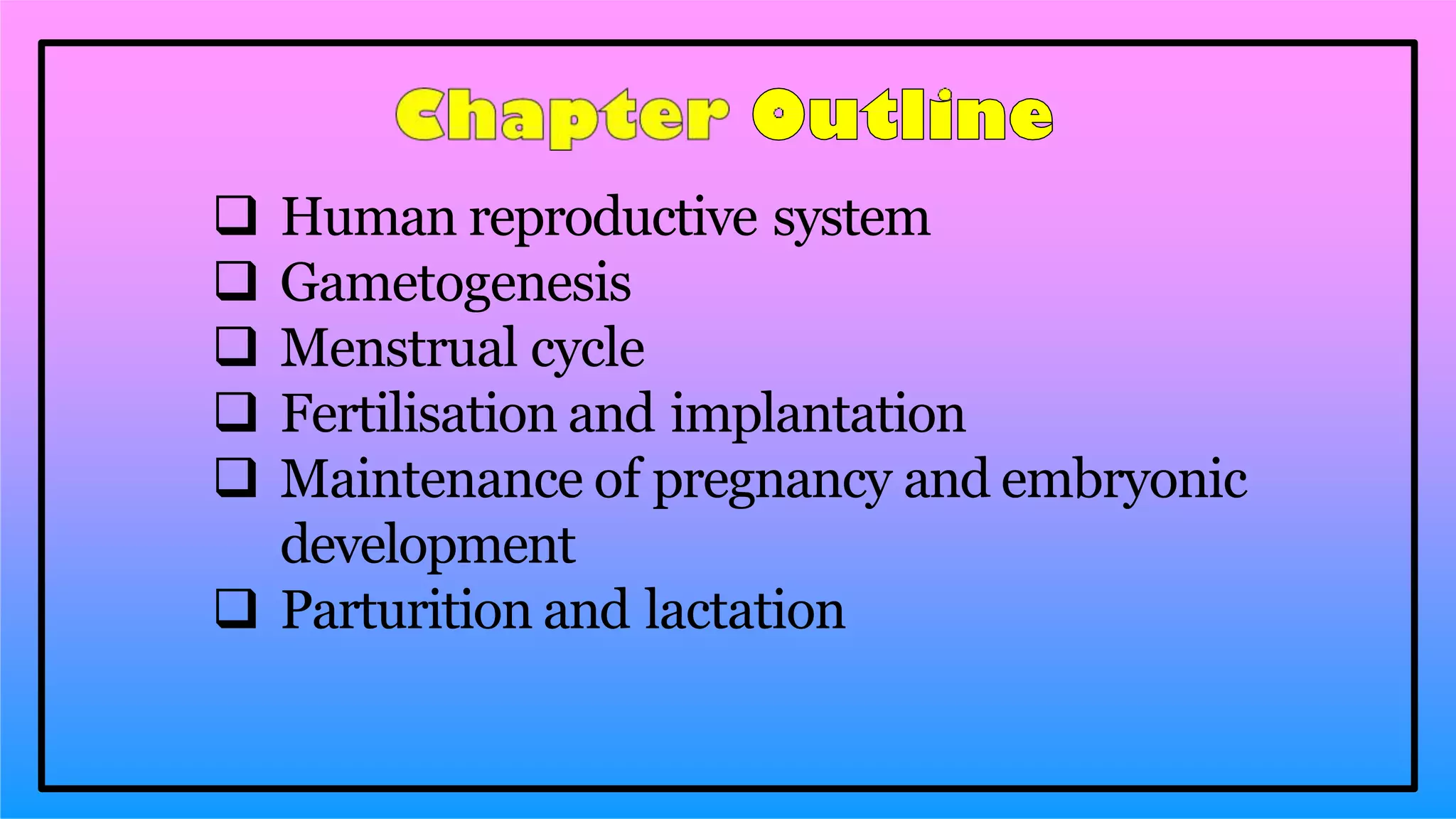 Chapter Outline

❑ Human reproductive system
❑ Gametogenesis
❑ Menstrual cycle
❑ Fertilisation and implantation
❑ Maintenance of pregnancy and embryonic development
❑ Parturition and lactation